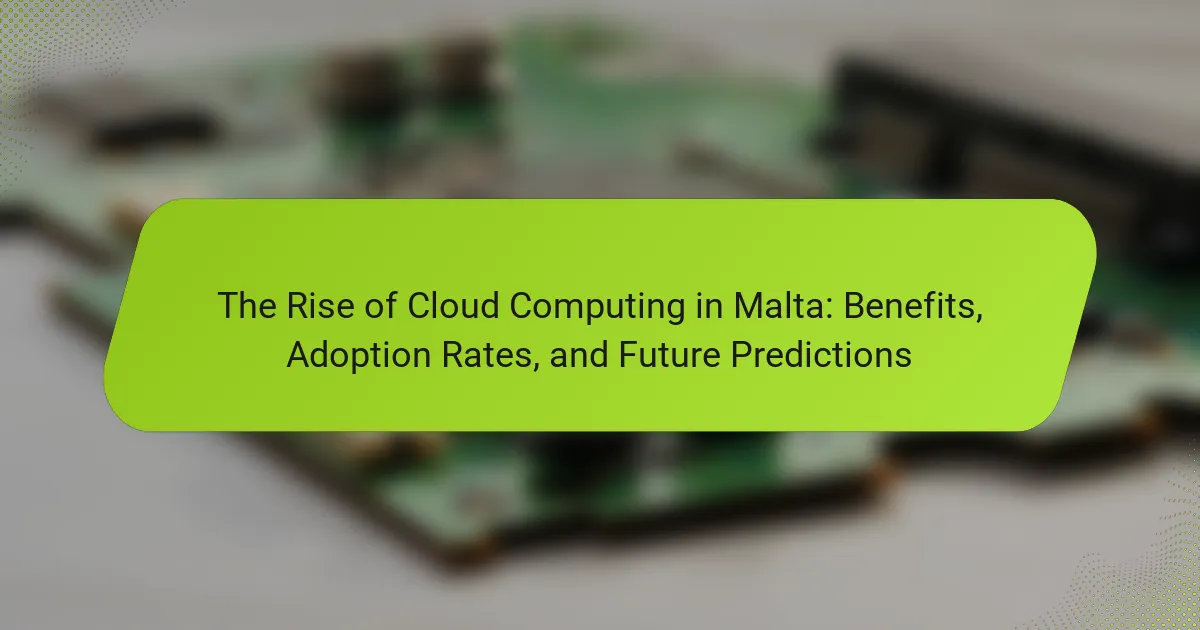 The Rise of Cloud Computing in Malta: Benefits, Adoption Rates, and Future Predictions